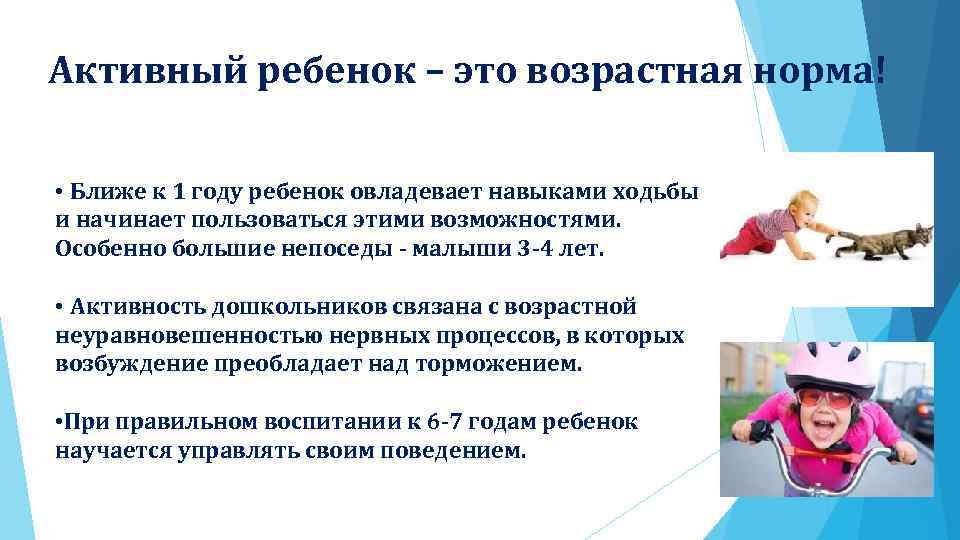 Активный ребенок – это возрастная норма!

• Ближе к 1 году ребенок овладевает навыками ходьбы и начинает пользоваться этими возможностями. Особенно большие непоседы - малыши 3-4 лет.

• Активность дошкольников связана с возрастной неуравновешенностью нервных процессов, в которых возбуждение преобладает над торможением.

•При правильном воспитании к 6-7 годам ребенок научается управлять своим поведением.